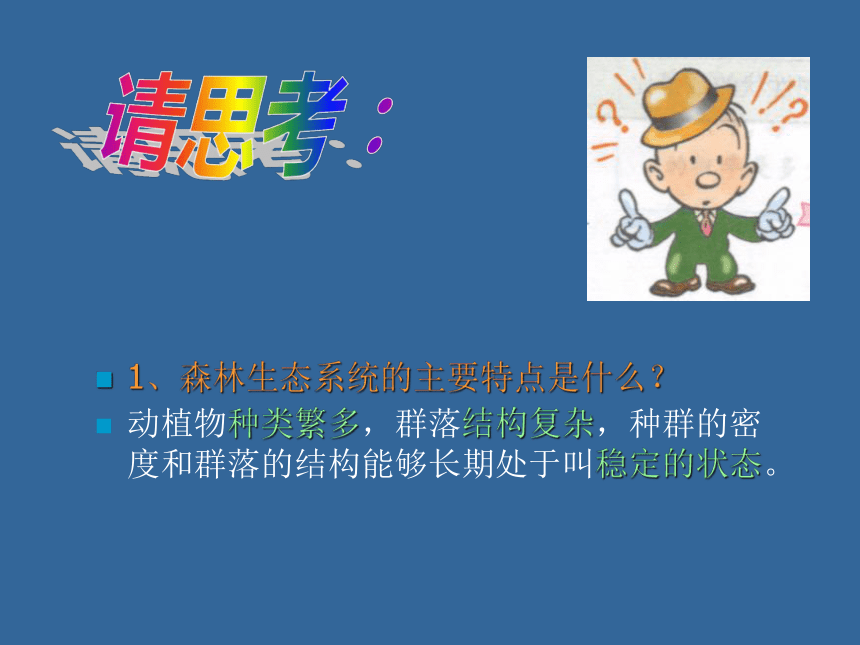 请思考：

1、森林生态系统的主要特点是什么？

动植物种类繁多，群落结构复杂，种群的密度和群落的结构能够长期处于叫稳定的状态。